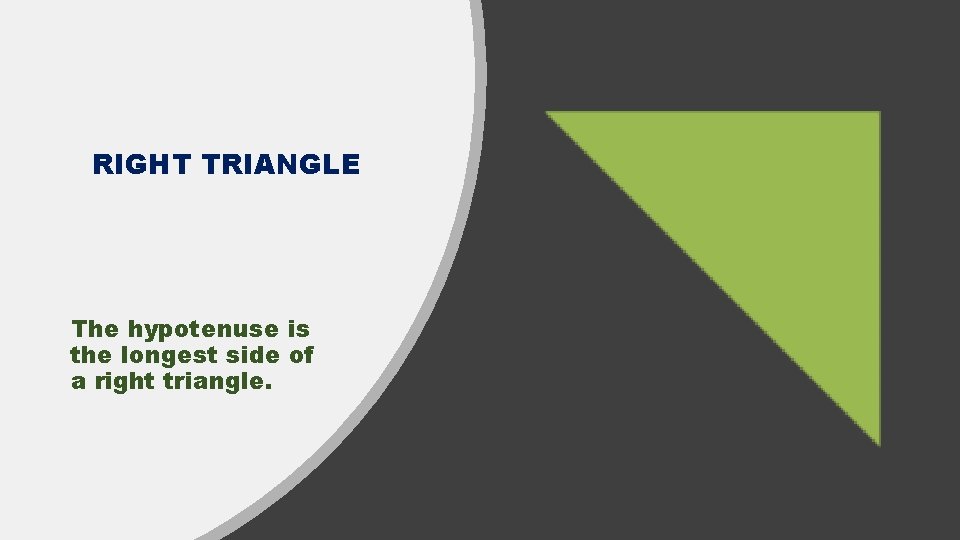 RIGHT TRIANGLE

The hypotenuse is the longest side of a right triangle.